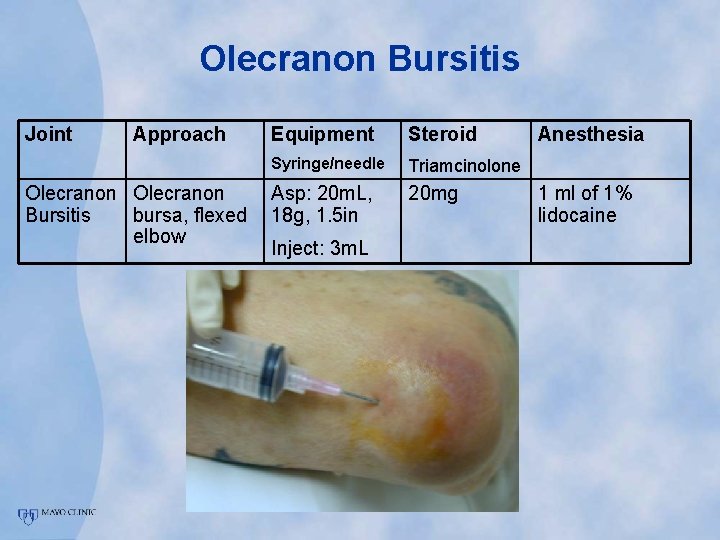 Olecranon Bursitis

| Joint | Approach | Equipment Syringe/needle | Steroid Triamcinolone | Anesthesia |
|---|---|---|---|---|
| Olecranon Bursitis | Olecranon bursa, flexed elbow | Asp: 20mL, 18g, 1.5in Inject: 3mL | 20mg | 1 ml of 1% lidocaine |

MAYO CLINIC